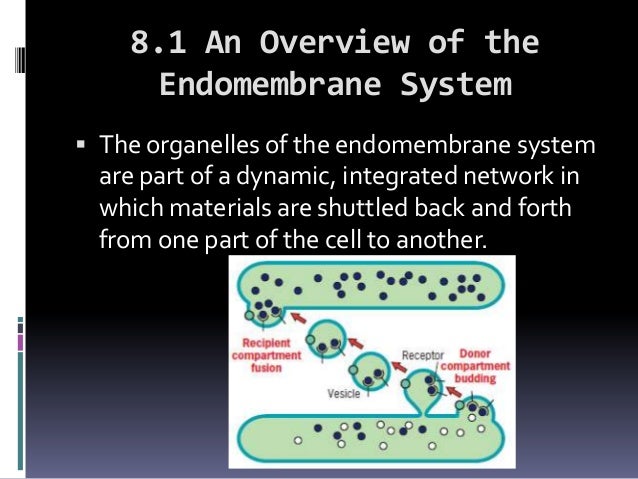 8.1 An Overview of the Endomembrane System

▪ The organelles of the endomembrane system are part of a dynamic, integrated network in which materials are shuttled back and forth from one part of the cell to another.

Recipient compartment fusion

Receptor

Donor compartment budding

Vesicle